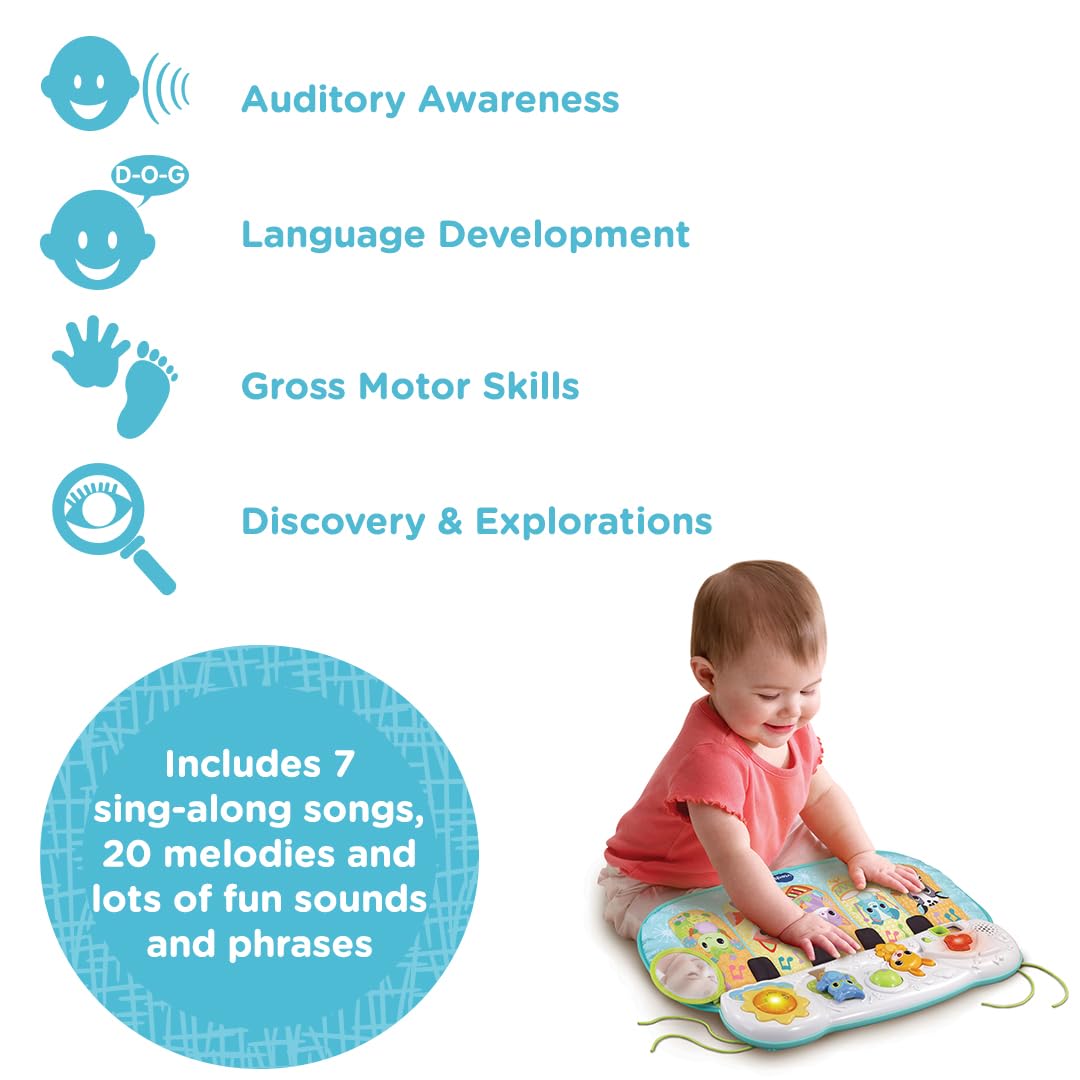 Auditory Awareness

D-O-G

Language Development

Gross Motor Skills

Discovery & Explorations

Includes 7 sing-along songs, 20 melodies and lots of fun sounds and phrases